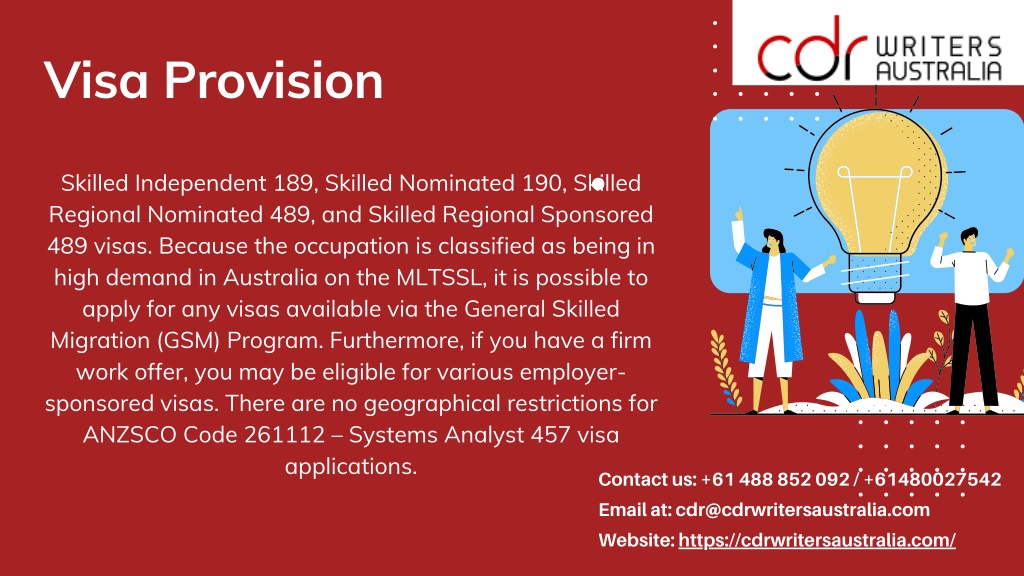 cdr WRITERS AUSTRALIA

Visa Provision

Skilled Independent 189, Skilled Nominated 190, Skilled Regional Nominated 489, and Skilled Regional Sponsored 489 visas. Because the occupation is classified as being in high demand in Australia on the MLTSSL, it is possible to apply for any visas available via the General Skilled Migration (GSM) Program. Furthermore, if you have a firm work offer, you may be eligible for various employer-sponsored visas. There are no geographical restrictions for ANZSCO Code 261112 – Systems Analyst 457 visa applications.

Contact us: +61 488 852 092 / +61480027542
Email at: cdr@cdrwritersaustralia.com
Website: https://cdrwritersaustralia.com/